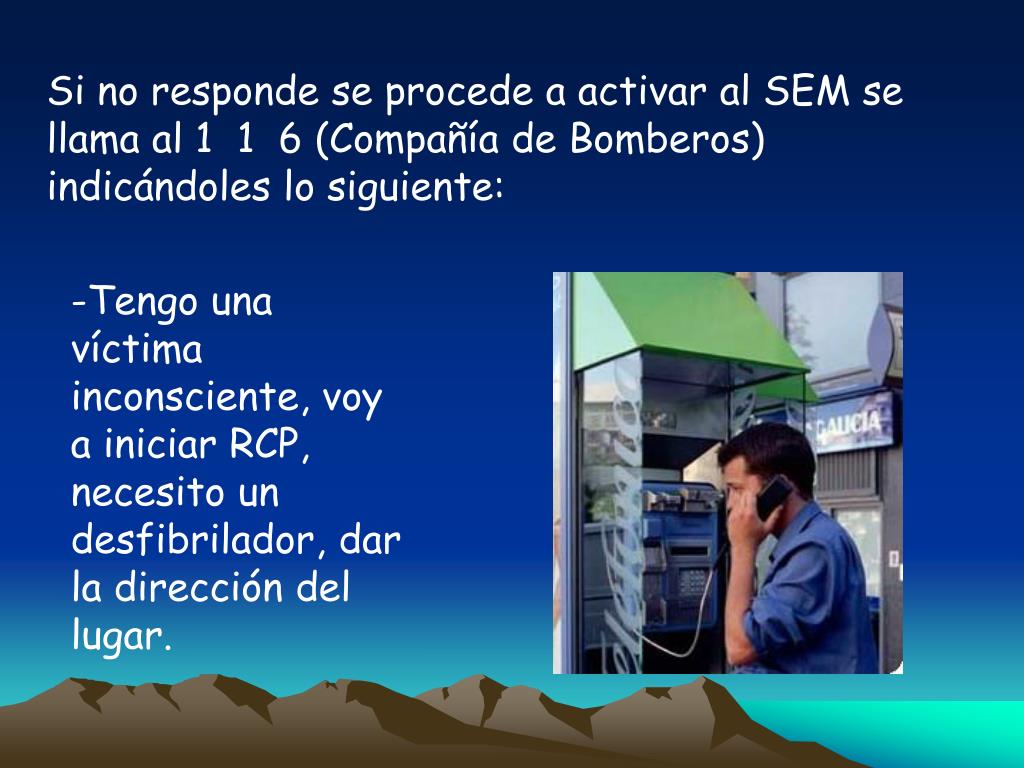 Si no responde se procede a activar al SEM se llama al 1 1 6 (Compañía de Bomberos) indicándoles lo siguiente:

-Tengo una víctima inconsciente, voy a iniciar RCP, necesito un desfibrilador, dar la dirección del lugar.

Telefónica

GALICIA